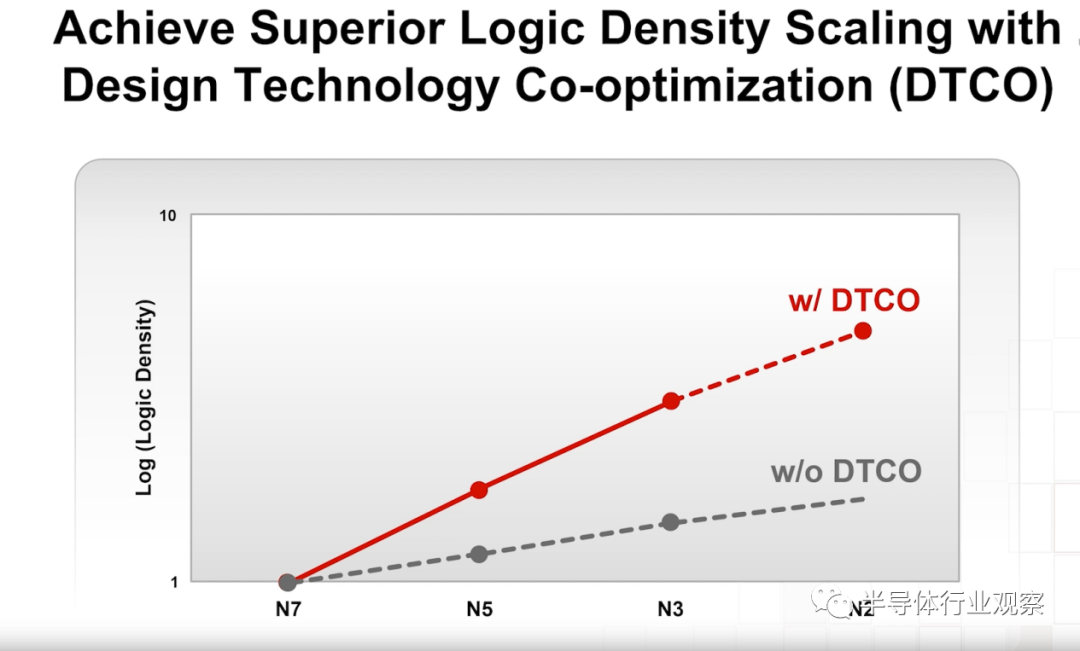 Achieve Superior Logic Density Scaling with Design Technology Co-optimization (DTCO)

10

Log (Logic Density)

1

w/ DTCO

w/o DTCO

N7

N5

N3

N2

半导体行业观察